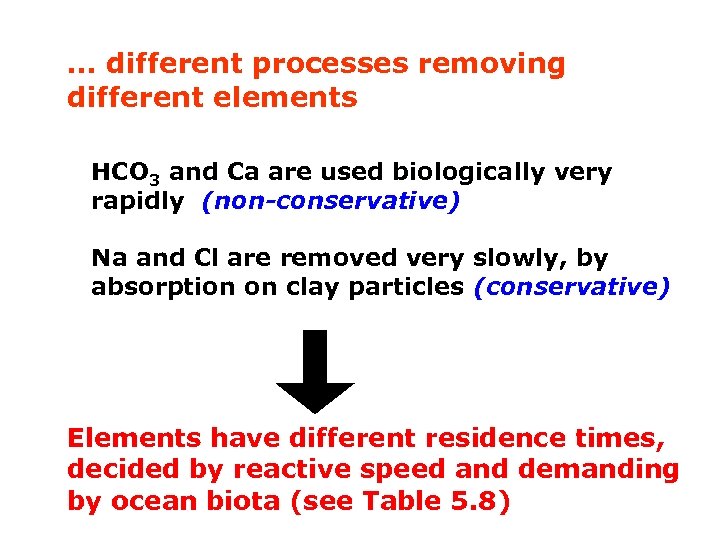 … different processes removing different elements

$HCO_3$ and Ca are used biologically very rapidly (non-conservative)

Na and Cl are removed very slowly, by absorption on clay particles (conservative)

Elements have different residence times, decided by reactive speed and demanding by ocean biota (see Table 5.8)